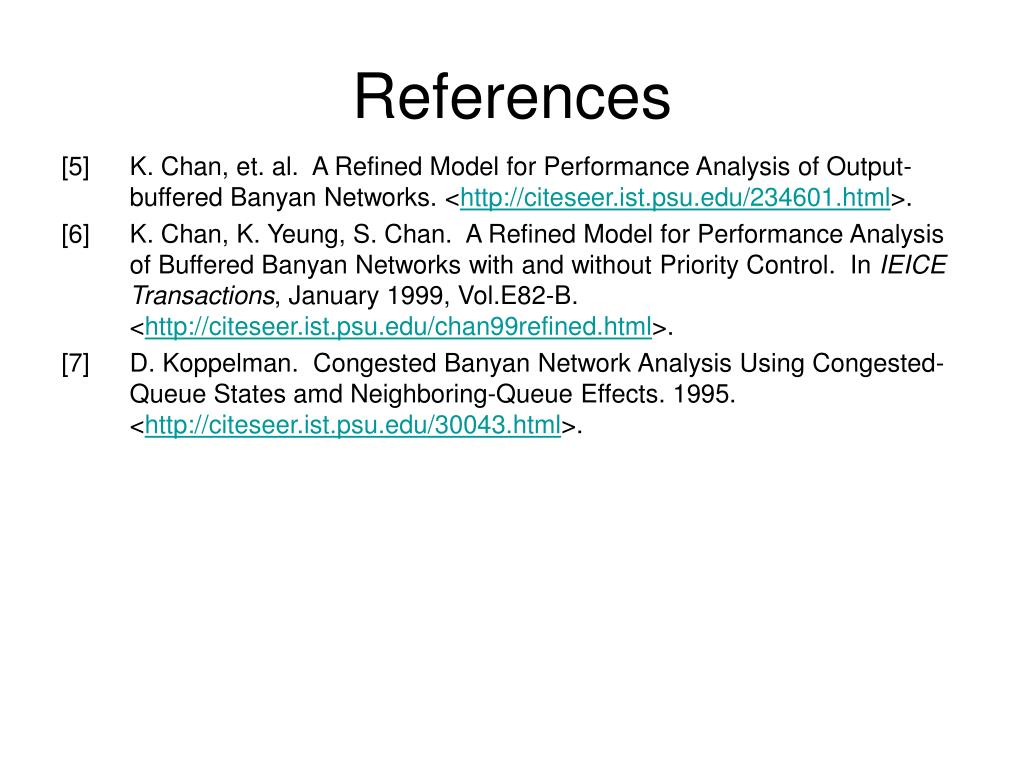 References

[5] K. Chan, et. al. A Refined Model for Performance Analysis of Output-buffered Banyan Networks. <http://citeseer.ist.psu.edu/234601.html>.

[6] K. Chan, K. Yeung, S. Chan. A Refined Model for Performance Analysis of Buffered Banyan Networks with and without Priority Control. In IEICE Transactions, January 1999, Vol.E82-B. <http://citeseer.ist.psu.edu/chan99refined.html>.

[7] D. Koppelman. Congested Banyan Network Analysis Using Congested-Queue States amd Neighboring-Queue Effects. 1995. <http://citeseer.ist.psu.edu/30043.html>.